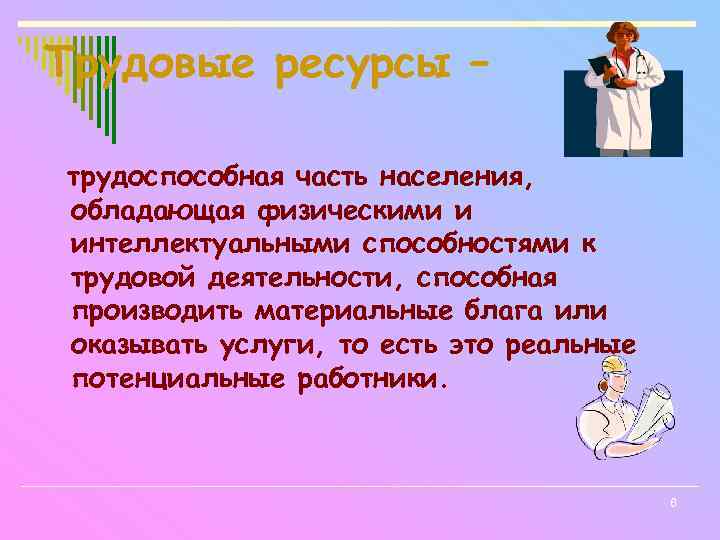 Трудовые ресурсы –

трудоспособная часть населения, обладающая физическими и интеллектуальными способностями к трудовой деятельности, способная производить материальные блага или оказывать услуги, то есть это реальные потенциальные работники.

8